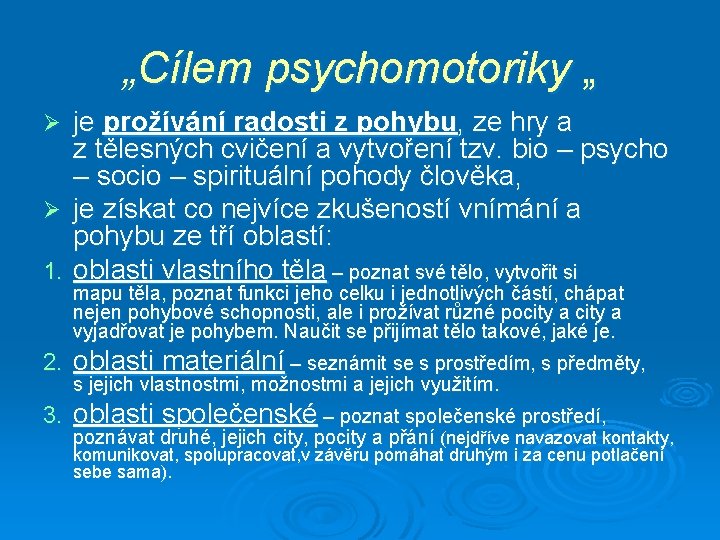 „Cílem psychomotoriky „

➢ je prožívání radosti z pohybu, ze hry a z tělesných cvičení a vytvoření tzv. bio – psycho – socio – spirituální pohody člověka,

➢ je získat co nejvíce zkušeností vnímání a pohybu ze tří oblastí:

1. oblasti vlastního těla – poznat své tělo, vytvořit si mapu těla, poznat funkci jeho celku i jednotlivých částí, chápat nejen pohybové schopnosti, ale i prožívat různé pocity a city a vyjadřovat je pohybem. Naučit se přijímat tělo takové, jaké je.

2. oblasti materiální – seznámit se s prostředím, s předměty, s jejich vlastnostmi, možnostmi a jejich využitím.

3. oblasti společenské – poznat společenské prostředí, poznávat druhé, jejich city, pocity a přání (nejdříve navazovat kontakty, komunikovat, spolupracovat,v závěru pomáhat druhým i za cenu potlačení sebe sama).